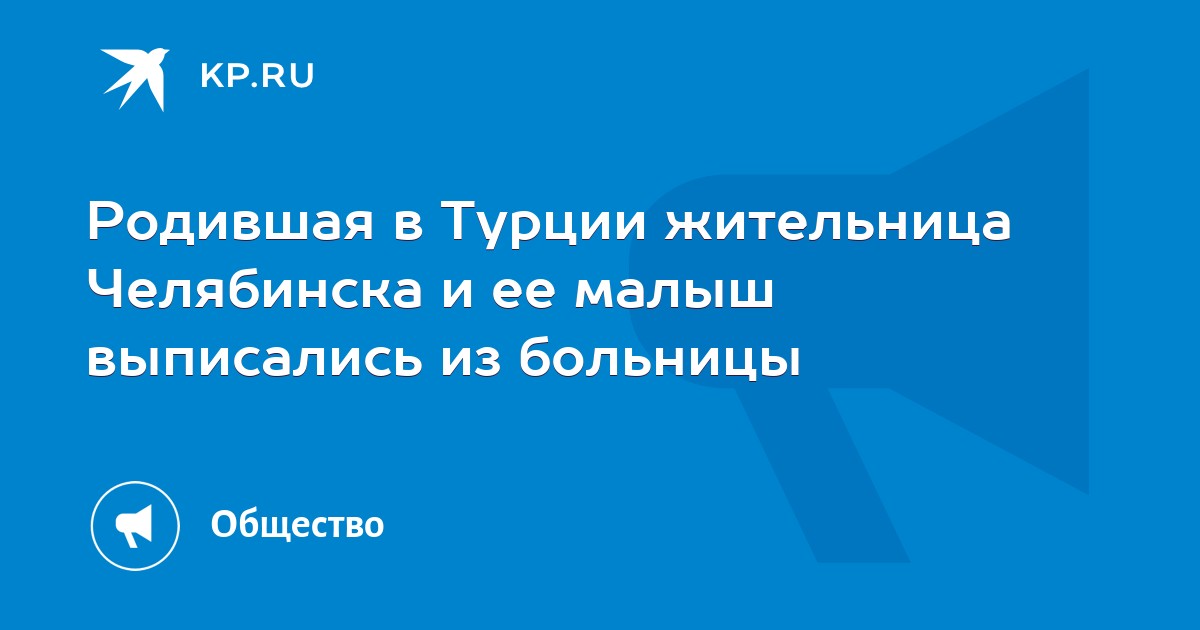 KP.RU

Родившая в Турции жительница Челябинска и ее малыш выписались из больницы

Общество